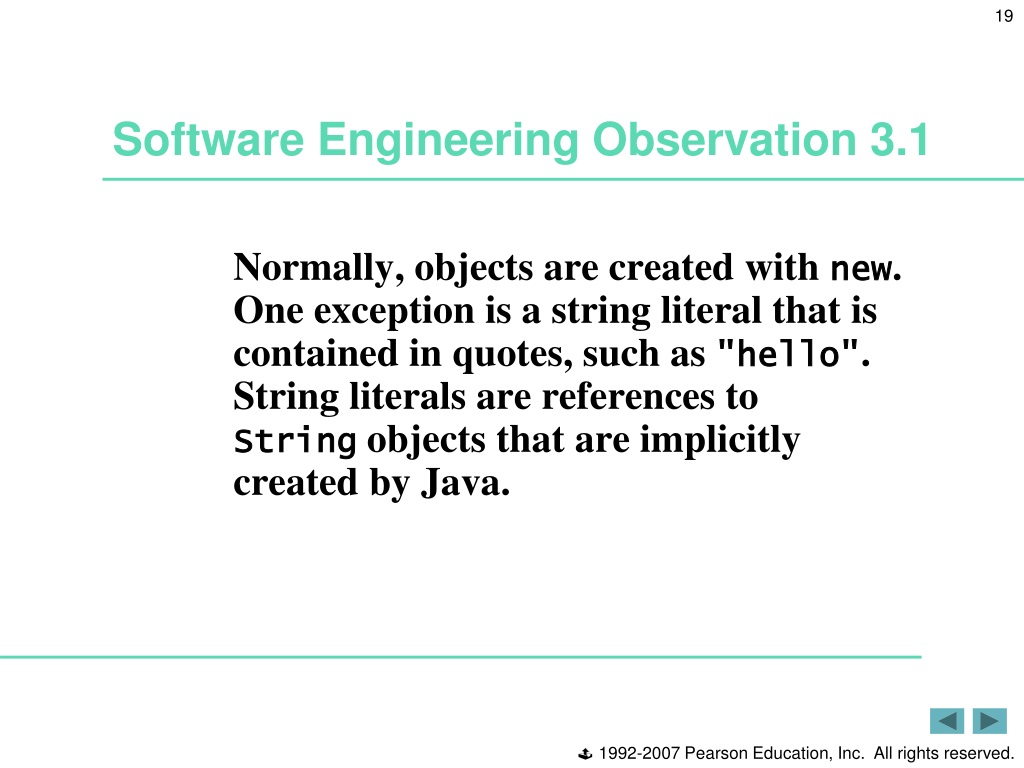 19

Software Engineering Observation 3.1

Normally, objects are created with new. One exception is a string literal that is contained in quotes, such as "hello". String literals are references to String objects that are implicitly created by Java.

 1992-2007 Pearson Education, Inc. All rights reserved.